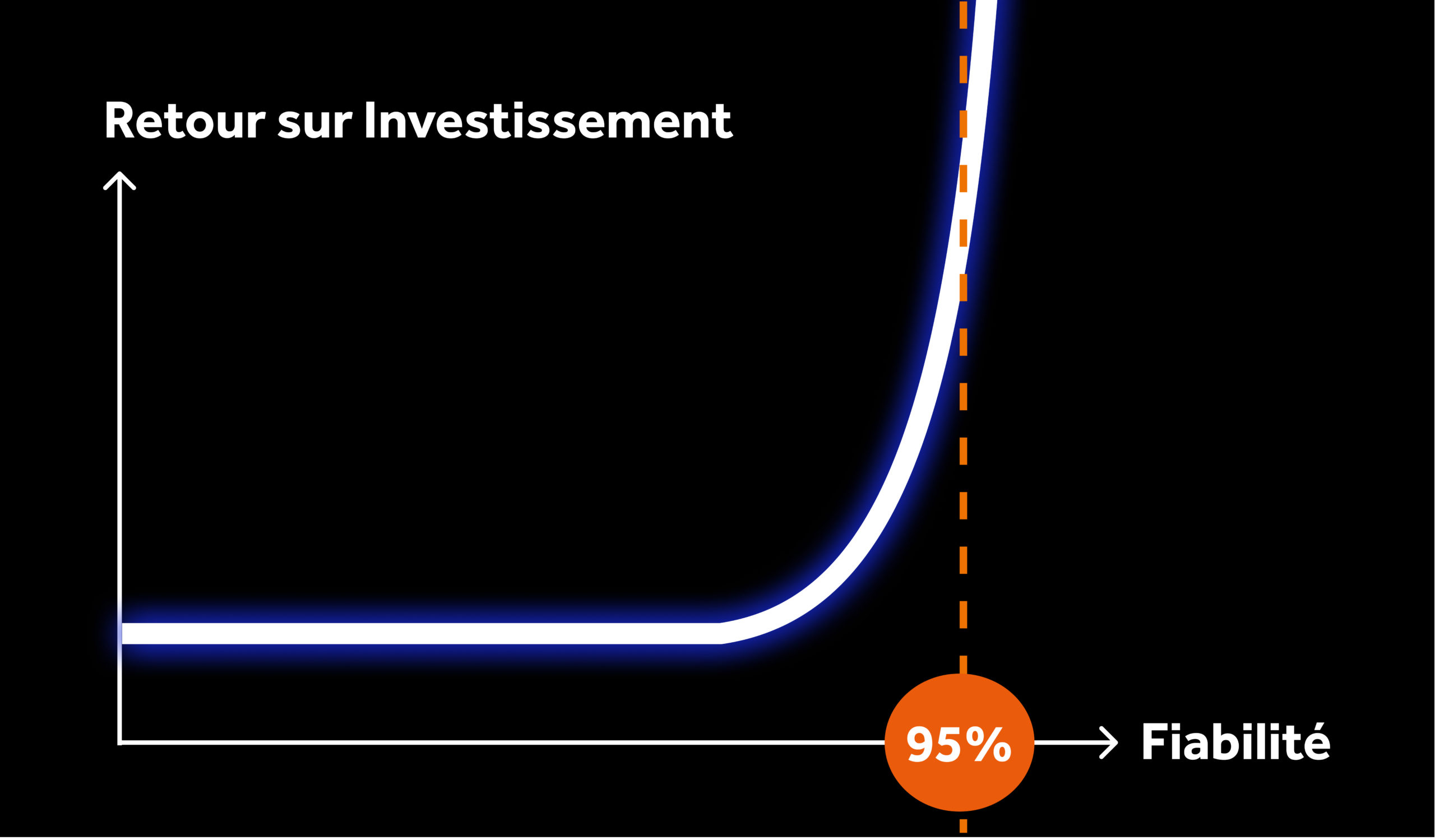 Retour sur Investissement

95%

Fiabilité